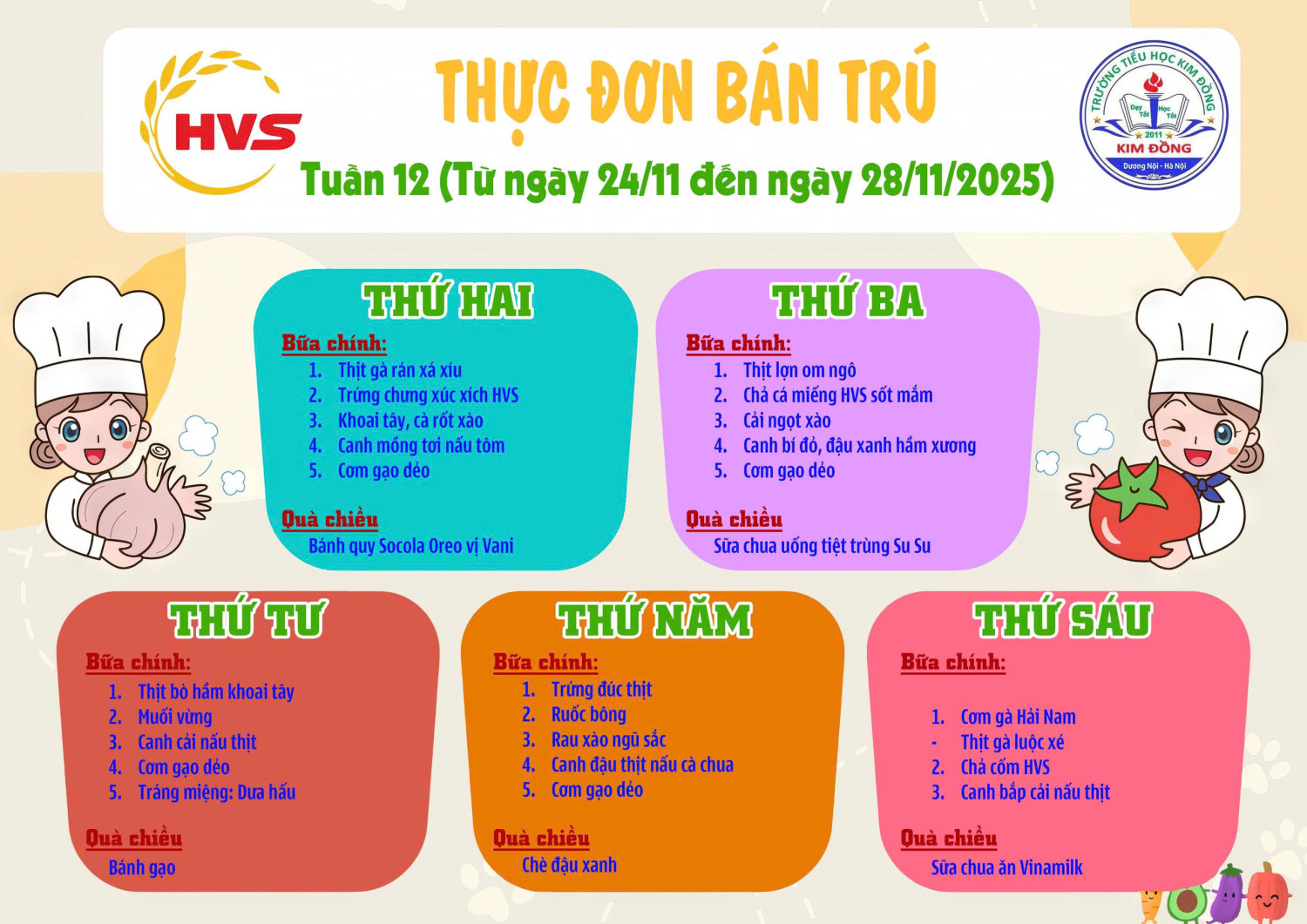 HVS

THỰC ĐƠN BÁN TRÚ

Tuần 12 (Từ ngày 24/11 đến ngày 28/11/2025)

TRƯỜNG TIỂU HỌC KIM ĐỒNG
Dạy Tốt Học Tốt
2011
KIM ĐỒNG
Dương Nội - Hà Nội

THỨ HAI
Bữa chính:
1. Thịt gà rán xá xíu
2. Trứng chưng xúc xích HVS
3. Khoai tây, cà rốt xào
4. Canh mồng tơi nấu tôm
5. Cơm gạo dẻo

Quà chiều
Bánh quy Socola Oreo vị Vani

THỨ BA
Bữa chính:
1. Thịt lợn om ngô
2. Chả cá miếng HVS sốt mắm
3. Cải ngọt xào
4. Canh bí đỏ, đậu xanh hầm xương
5. Cơm gạo dẻo

Quà chiều
Sữa chua uống tiệt trùng Su Su

THỨ TƯ
Bữa chính:
1. Thịt bò hầm khoai tây
2. Muối vừng
3. Canh cải nấu thịt
4. Cơm gạo dẻo
5. Tráng miệng: Dưa hấu

Quà chiều
Bánh gạo

THỨ NĂM
Bữa chính:
1. Trứng đúc thịt
2. Ruốc bông
3. Rau xào ngũ sắc
4. Canh đậu thịt nấu cà chua
5. Cơm gạo dẻo

Quà chiều
Chè đậu xanh

THỨ SÁU
Bữa chính:
1. Cơm gà Hải Nam
- Thịt gà luộc xé
2. Chả cốm HVS
3. Canh bắp cải nấu thịt

Quà chiều
Sữa chua ăn Vinamilk